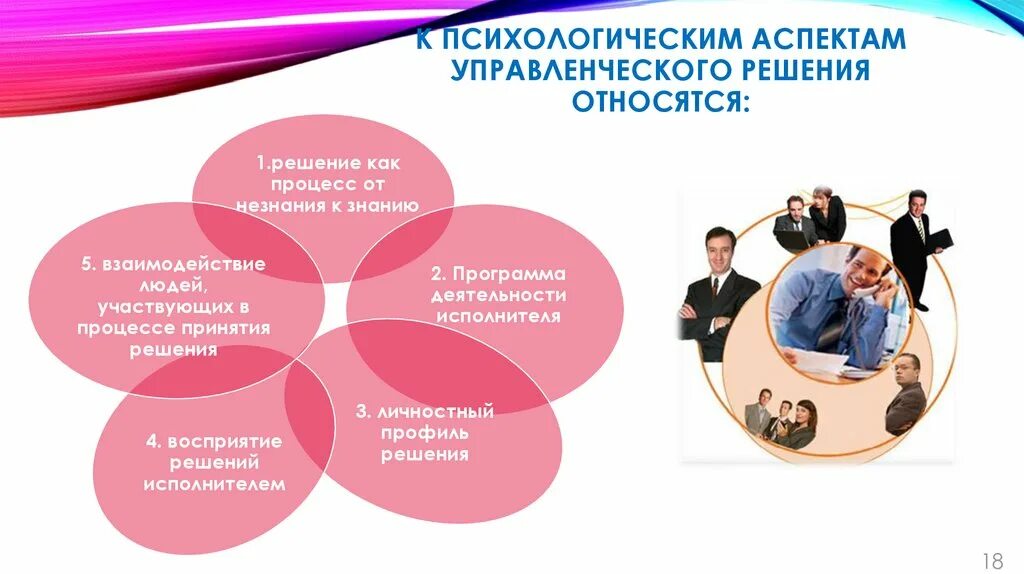 К ПСИХОЛОГИЧЕСКИМ АСПЕКТАМ УПРАВЛЕНЧЕСКОГО РЕШЕНИЯ ОТНОСЯТСЯ:

1.решение как процесс от незнания к знанию

2. Программа деятельности исполнителя

3. личностный профиль решения

4. восприятие решений исполнителем

5. взаимодействие людей, участвующих в процессе принятия решения

18